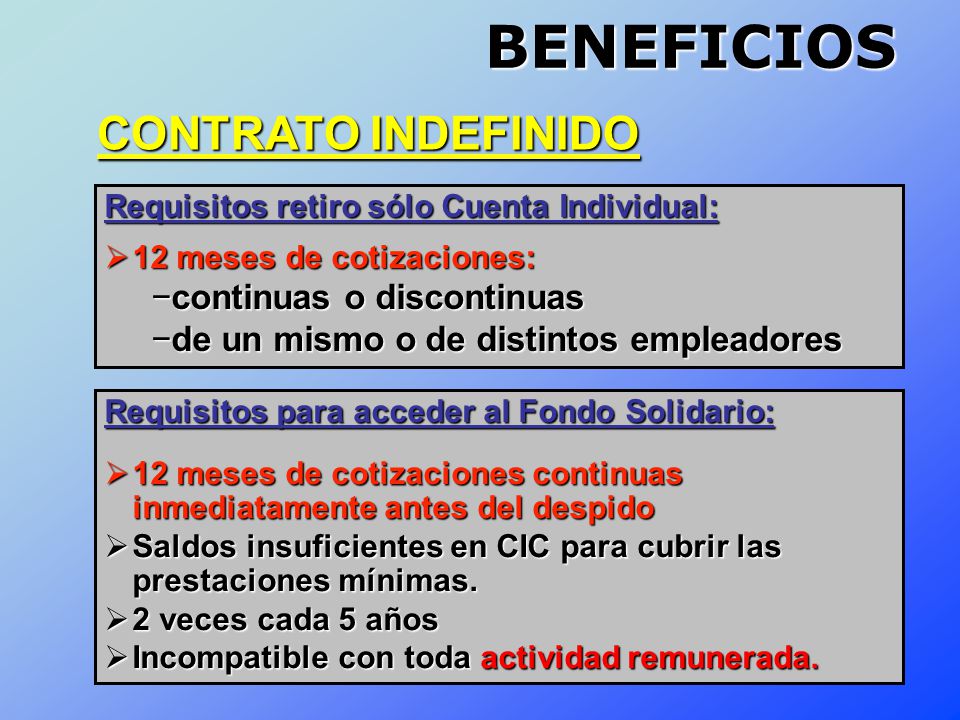 BENEFICIOS

CONTRATO INDEFINIDO

Requisitos retiro sólo Cuenta Individual:

➢ 12 meses de cotizaciones:
–continuas o discontinuas
–de un mismo o de distintos empleadores

Requisitos para acceder al Fondo Solidario:

➢ 12 meses de cotizaciones continuas inmediatamente antes del despido
➢ Saldos insuficientes en CIC para cubrir las prestaciones mínimas.
➢ 2 veces cada 5 años
➢ Incompatible con toda actividad remunerada.